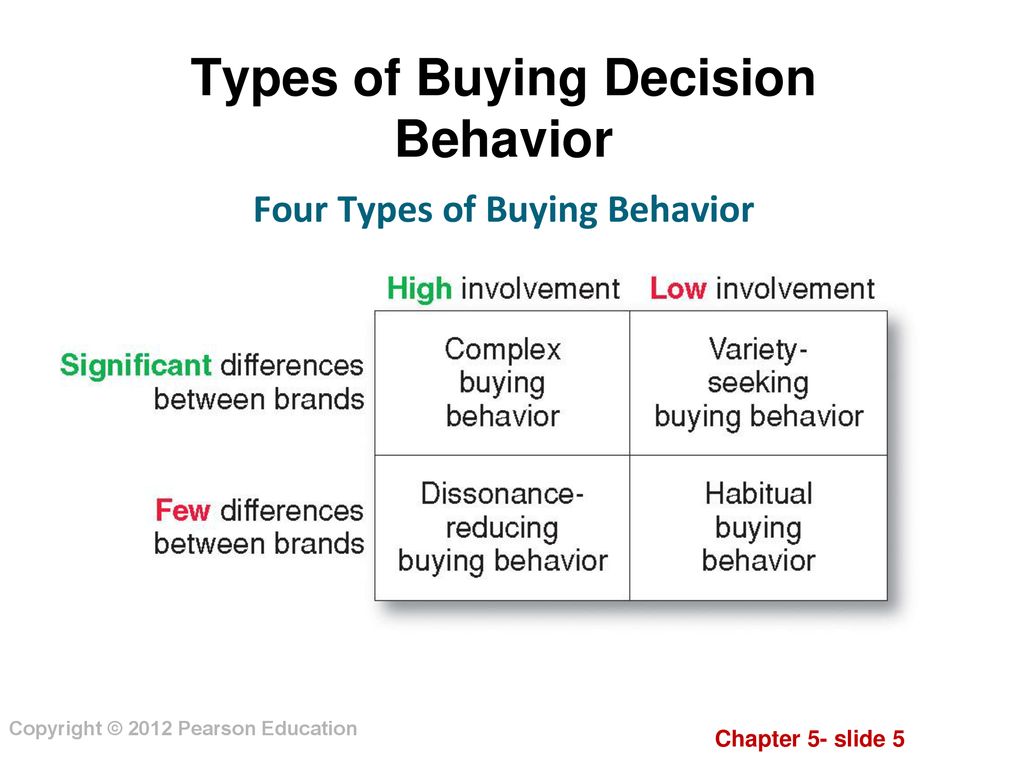 Types of Buying Decision Behavior

Four Types of Buying Behavior

| | High involvement | Low involvement |
|---|---|---|
| Significant differences between brands | Complex buying behavior | Variety-seeking buying behavior |
| Few differences between brands | Dissonance-reducing buying behavior | Habitual buying behavior |

Copyright © 2012 Pearson Education

Chapter 5- slide 5